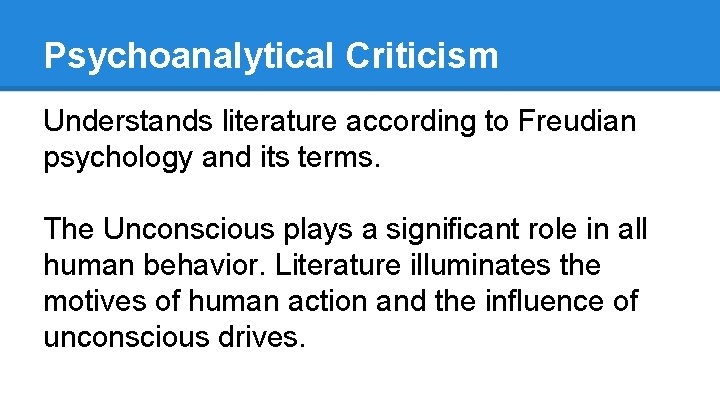 Psychoanalytical Criticism

Understands literature according to Freudian psychology and its terms.

The Unconscious plays a significant role in all human behavior. Literature illuminates the motives of human action and the influence of unconscious drives.